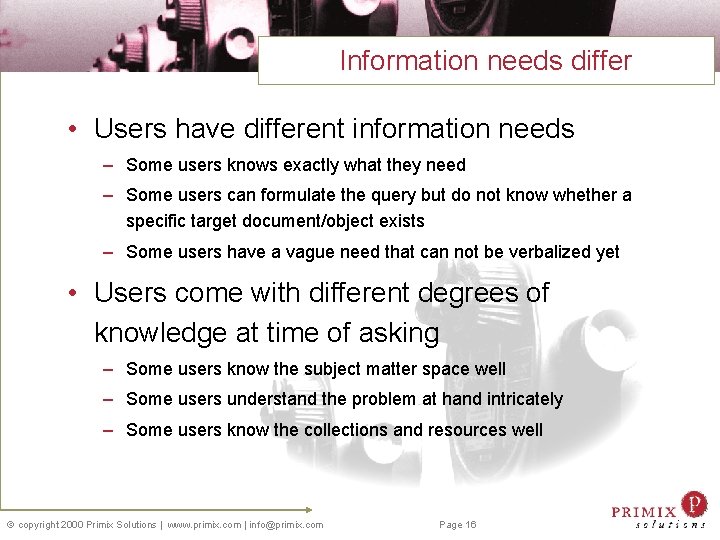 Information needs differ

• Users have different information needs
– Some users knows exactly what they need
– Some users can formulate the query but do not know whether a specific target document/object exists
– Some users have a vague need that can not be verbalized yet

• Users come with different degrees of knowledge at time of asking
– Some users know the subject matter space well
– Some users understand the problem at hand intricately
– Some users know the collections and resources well

© copyright 2000 Primix Solutions | www.primix.com | info@primix.com

Page 16

PRIMIX solutions